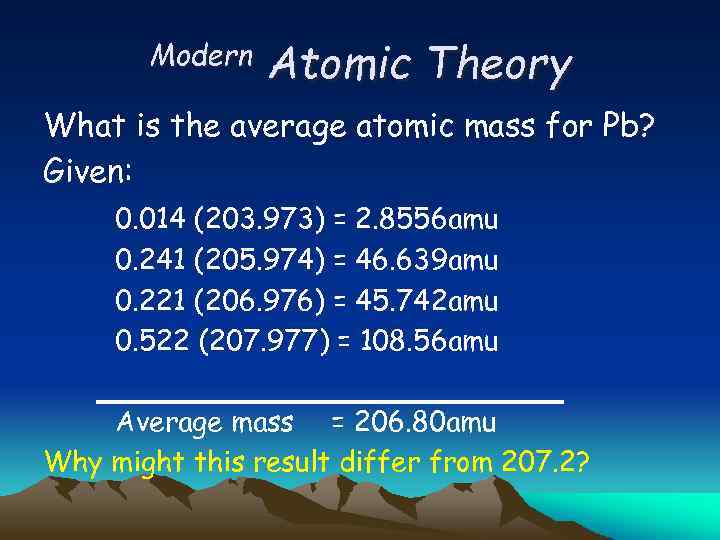 Modern Atomic Theory

What is the average atomic mass for Pb?

Given:

0.014 (203.973) = 2.8556amu

0.241 (205.974) = 46.639amu

0.221 (206.976) = 45.742amu

0.522 (207.977) = 108.56amu

Average mass = 206.80amu

Why might this result differ from 207.2?